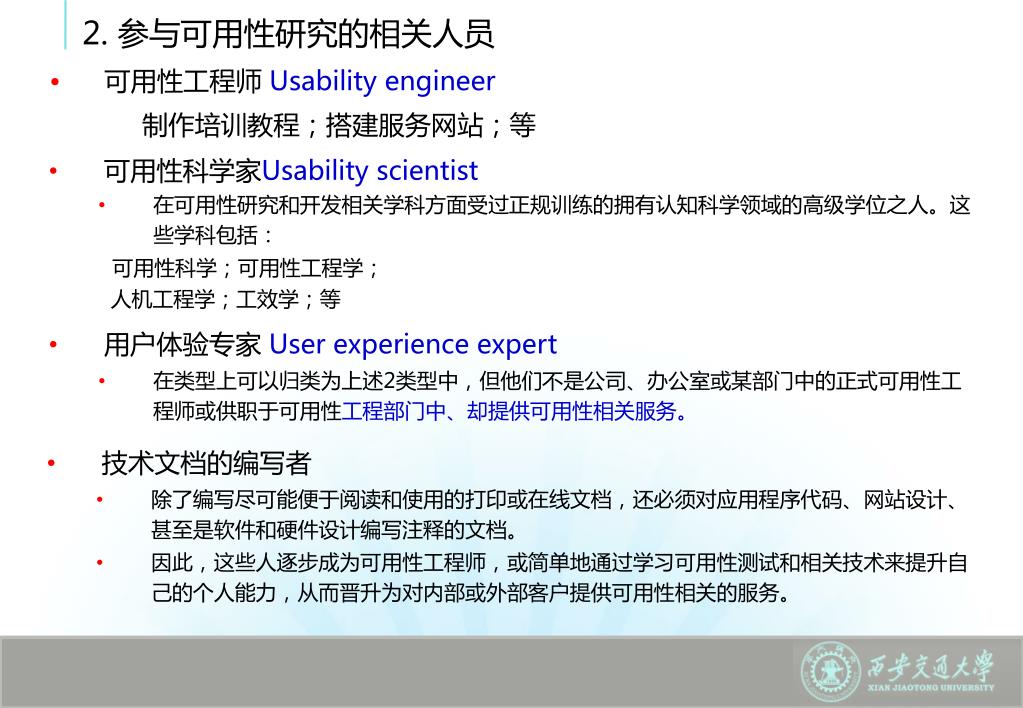 2. 参与可用性研究的相关人员

• 可用性工程师 Usability engineer

制作培训教程；搭建服务网站；等

• 可用性科学家Usability scientist

• 在可用性研究和开发相关学科方面受过正规训练的拥有认知科学领域的高级学位之人。这些学科包括：

可用性科学；可用性工程学；

人机工程学；工效学；等

• 用户体验专家 User experience expert

• 在类型上可以归类为上述2类型中，但他们不是公司、办公室或某部门中的正式可用性工程师或供职于可用性工程部门中、却提供可用性相关服务。

• 技术文档的编写者

• 除了编写尽可能便于阅读和使用的打印或在线文档，还必须对应用程序代码、网站设计、甚至是软件和硬件设计编写注释的文档。

• 因此，这些人逐步成为可用性工程师，或简单地通过学习可用性测试和相关技术来提升自己的个人能力，从而晋升为对内部或外部客户提供可用性相关的服务。

西安交通大学
XIAN JIAOTONG UNIVERSITY